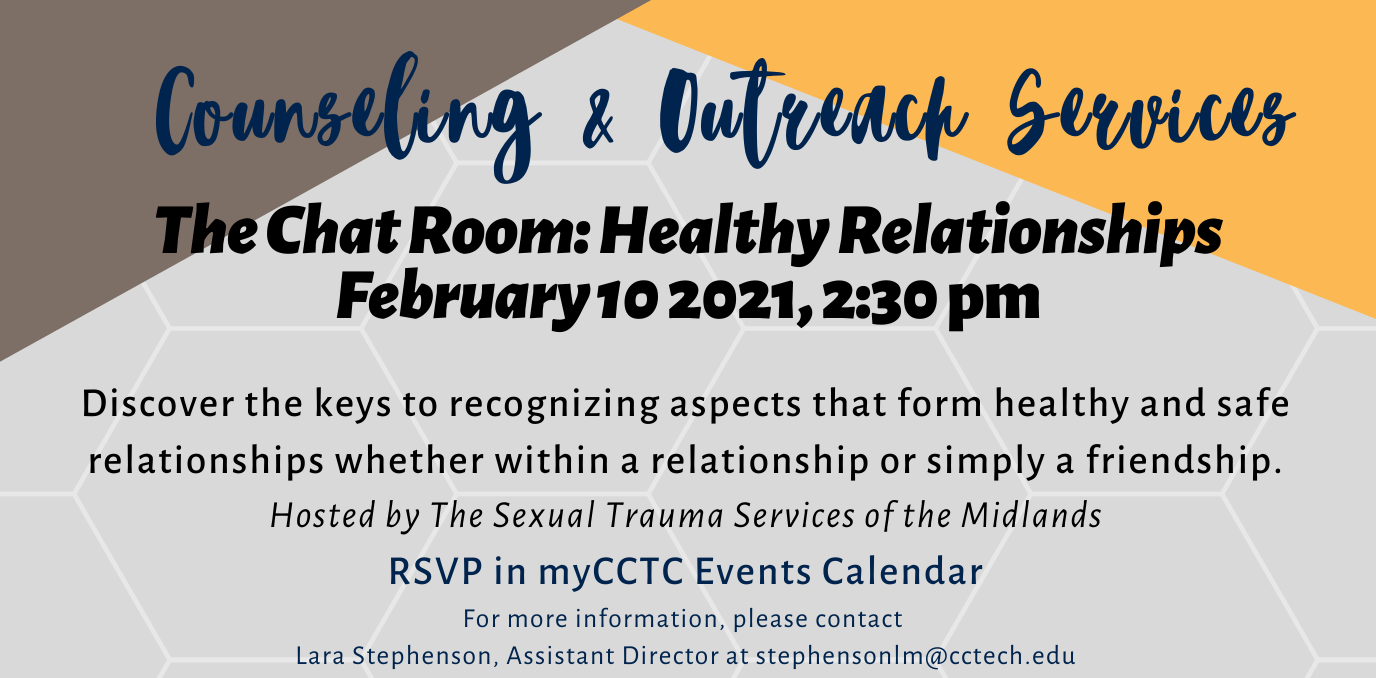 Counseling & Outreach Services

The Chat Room: Healthy Relationships
February 10 2021, 2:30 pm

Discover the keys to recognizing aspects that form healthy and safe relationships whether within a relationship or simply a friendship.

Hosted by The Sexual Trauma Services of the Midlands

RSVP in myCCTC Events Calendar

For more information, please contact
Lara Stephenson, Assistant Director at stephensonlm@cctech.edu